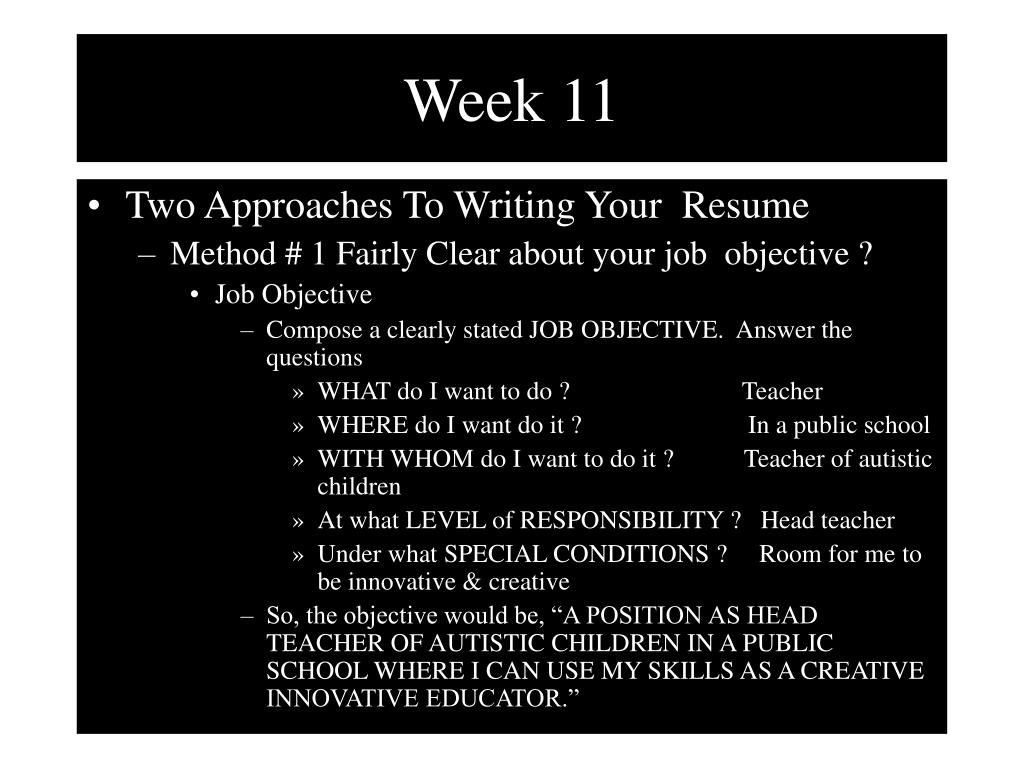 Week 11

• Two Approaches To Writing Your Resume
– Method # 1 Fairly Clear about your job objective ?
• Job Objective
– Compose a clearly stated JOB OBJECTIVE. Answer the questions
» WHAT do I want to do ? Teacher
» WHERE do I want do it ? In a public school
» WITH WHOM do I want to do it ? Teacher of autistic children
» At what LEVEL of RESPONSIBILITY ? Head teacher
» Under what SPECIAL CONDITIONS ? Room for me to be innovative & creative
– So, the objective would be, “A POSITION AS HEAD TEACHER OF AUTISTIC CHILDREN IN A PUBLIC SCHOOL WHERE I CAN USE MY SKILLS AS A CREATIVE INNOVATIVE EDUCATOR.”